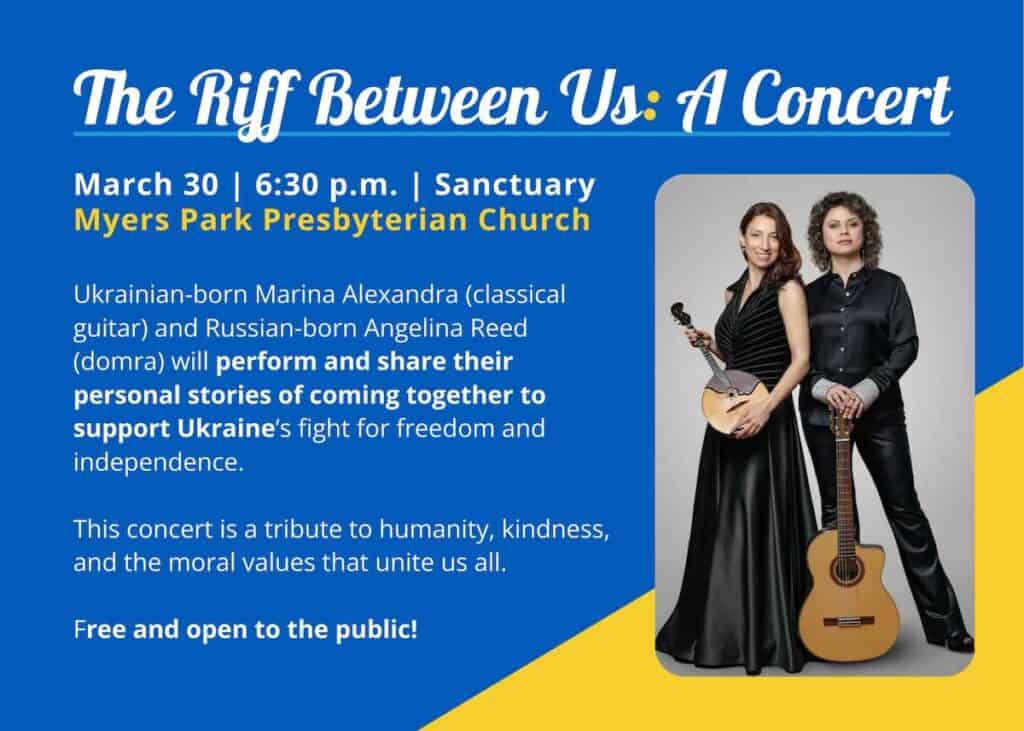 The Riff Between Us: A Concert

March 30 | 6:30 p.m. | Sanctuary
Myers Park Presbyterian Church

Ukrainian-born Marina Alexandra (classical guitar) and Russian-born Angelina Reed (domra) will perform and share their personal stories of coming together to support Ukraine's fight for freedom and independence.

This concert is a tribute to humanity, kindness, and the moral values that unite us all.

Free and open to the public!